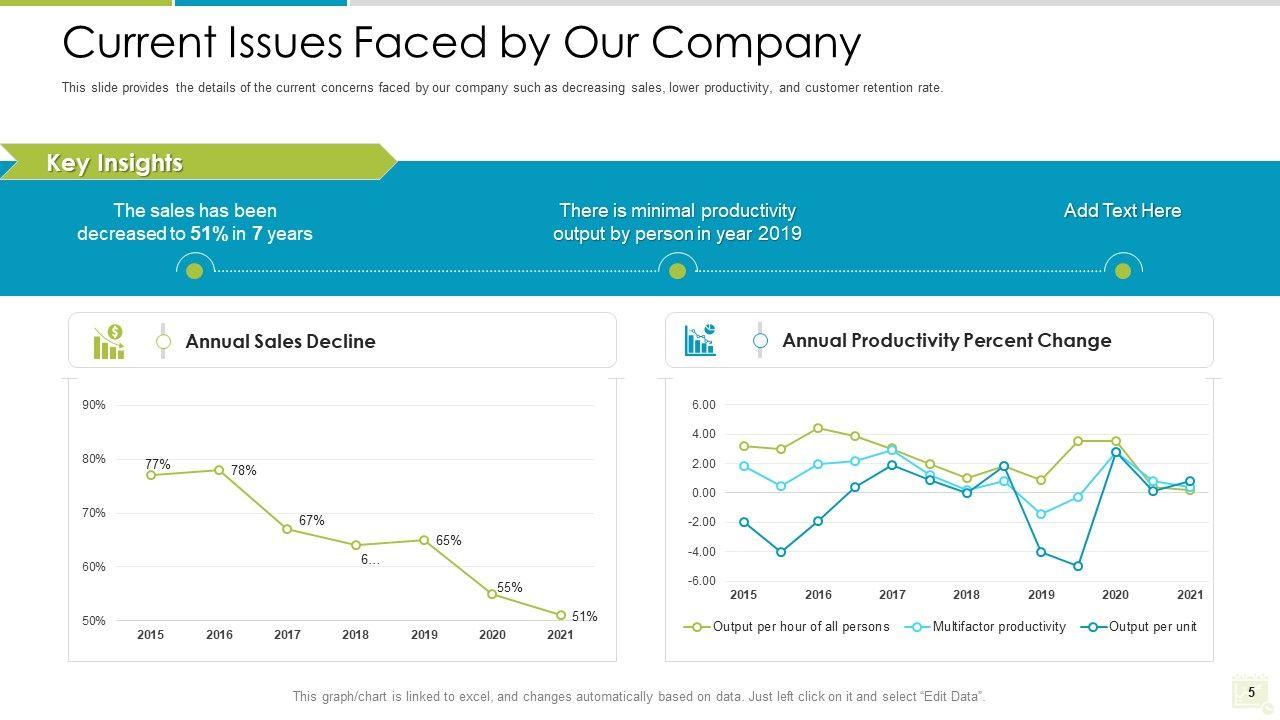 Current Issues Faced by Our Company

This slide provides the details of the current concerns faced by our company such as decreasing sales, lower productivity, and customer retention rate.

Key Insights

The sales has been decreased to 51% in 7 years

There is minimal productivity output by person in year 2019

Add Text Here

Annual Sales Decline

90%
80%
70%
60%
50%
77%
78%
67%
6...
65%
55%
51%
2015 2016 2017 2018 2019 2020 2021

Annual Productivity Percent Change

6.00
4.00
2.00
0.00
-2.00
-4.00
-6.00
2015 2016 2017 2018 2019 2020 2021

Output per hour of all persons Multifactor productivity Output per unit

This graph/chart is linked to excel, and changes automatically based on data. Just left click on it and select "Edit Data".

5